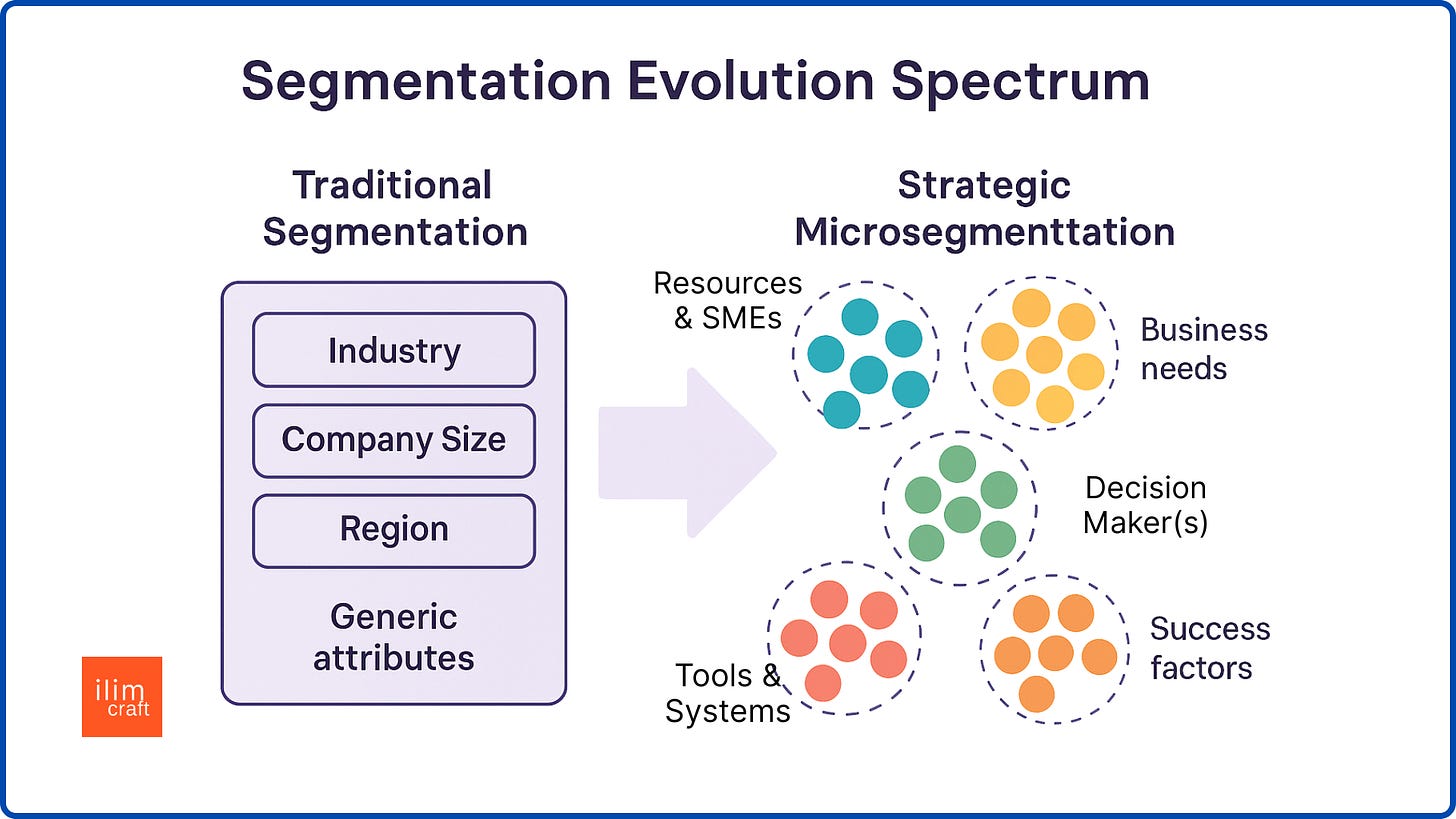 Segmentation Evolution Spectrum

Traditional Segmentation

Industry

Company Size

Region

Generic attributes

ilim craft

Strategic Microsegmenttation

Resources & SMEs

Business needs

Decision Maker(s)

Tools & Systems

Success factors